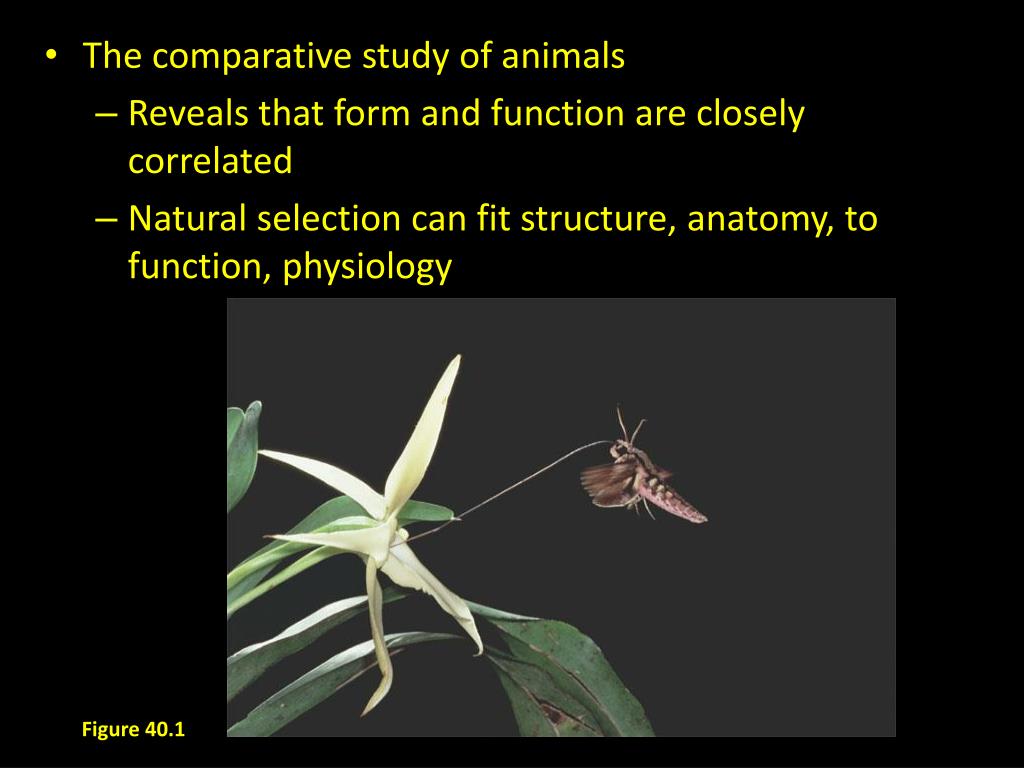 • The comparative study of animals
– Reveals that form and function are closely correlated
– Natural selection can fit structure, anatomy, to function, physiology

Figure 40.1